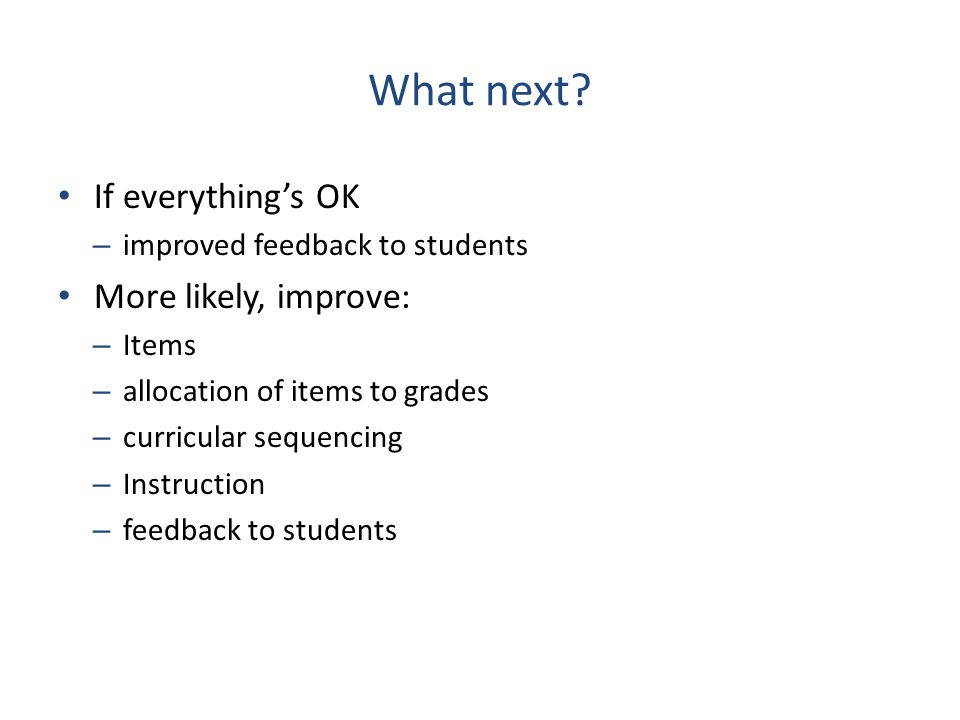 What next?

• If everything’s OK
– improved feedback to students
• More likely, improve:
– Items
– allocation of items to grades
– curricular sequencing
– Instruction
– feedback to students